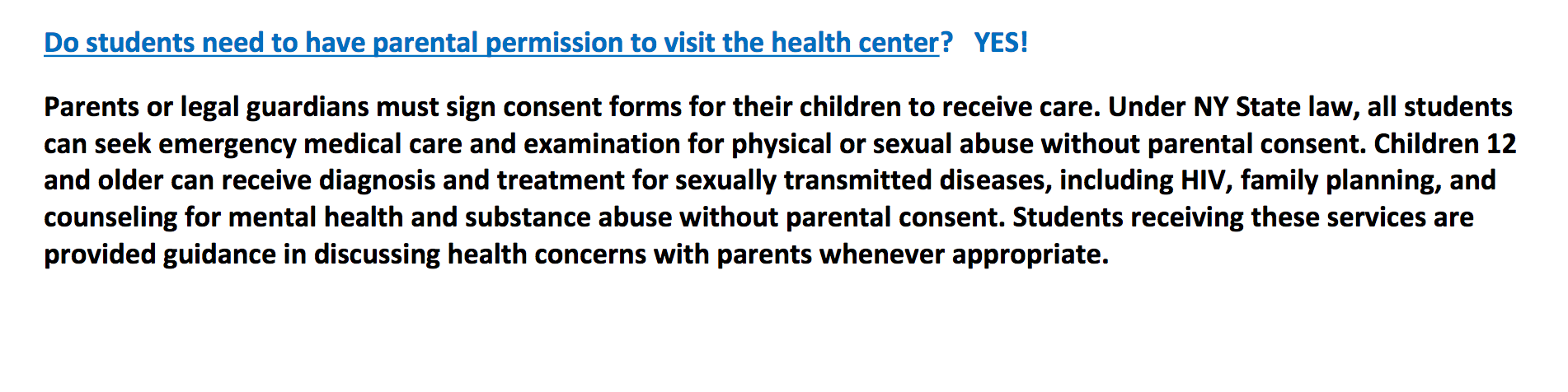 Do students need to have parental permission to visit the health center? YES!

Parents or legal guardians must sign consent forms for their children to receive care. Under NY State law, all students can seek emergency medical care and examination for physical or sexual abuse without parental consent. Children 12 and older can receive diagnosis and treatment for sexually transmitted diseases, including HIV, family planning, and counseling for mental health and substance abuse without parental consent. Students receiving these services are provided guidance in discussing health concerns with parents whenever appropriate.